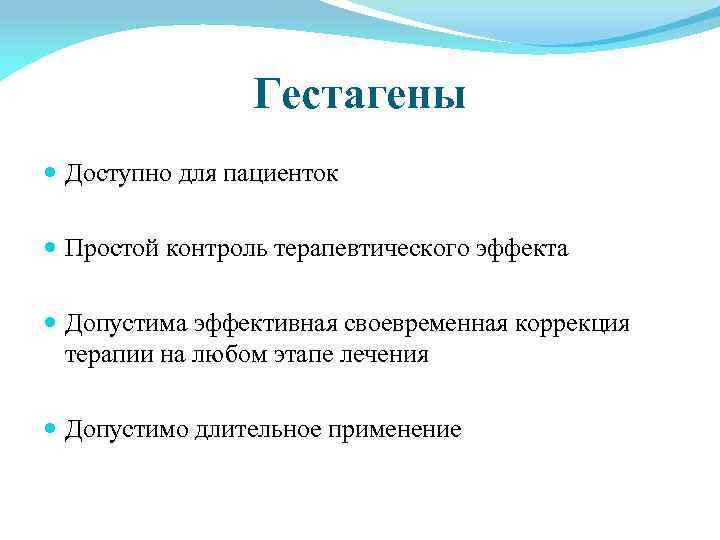 Гестагены

Доступно для пациенток

Простой контроль терапевтического эффекта

Допустима эффективная своевременная коррекция терапии на любом этапе лечения

Допустимо длительное применение